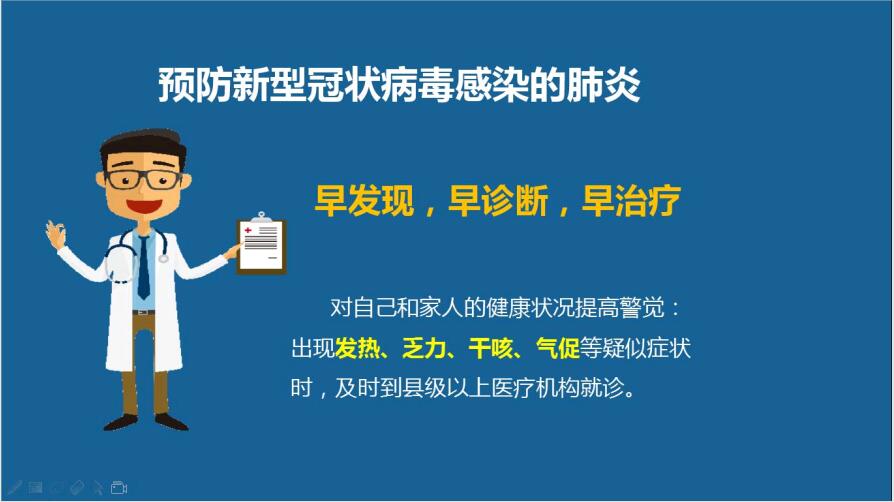 预防新型冠状病毒感染的肺炎

早发现，早诊断，早治疗

对自己和家人的健康状况提高警觉：出现发热、乏力、干咳、气促等疑似症状时，及时到县级以上医疗机构就诊。